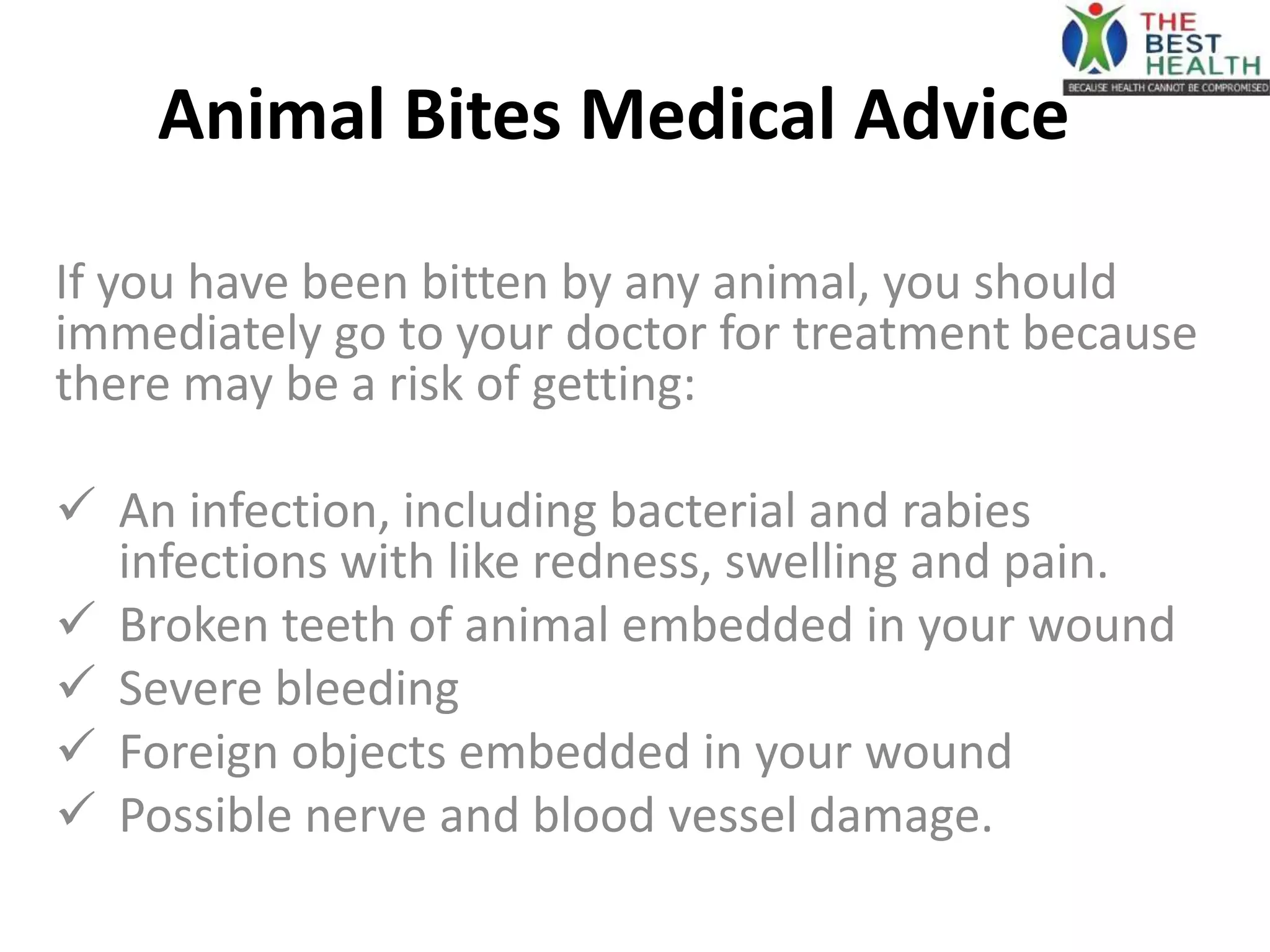 THE BEST HEALTH
BECAUSE HEALTH CANNOT BE COMPROMISED

Animal Bites Medical Advice

If you have been bitten by any animal, you should immediately go to your doctor for treatment because there may be a risk of getting:

✓ An infection, including bacterial and rabies infections with like redness, swelling and pain.
✓ Broken teeth of animal embedded in your wound
✓ Severe bleeding
✓ Foreign objects embedded in your wound
✓ Possible nerve and blood vessel damage.